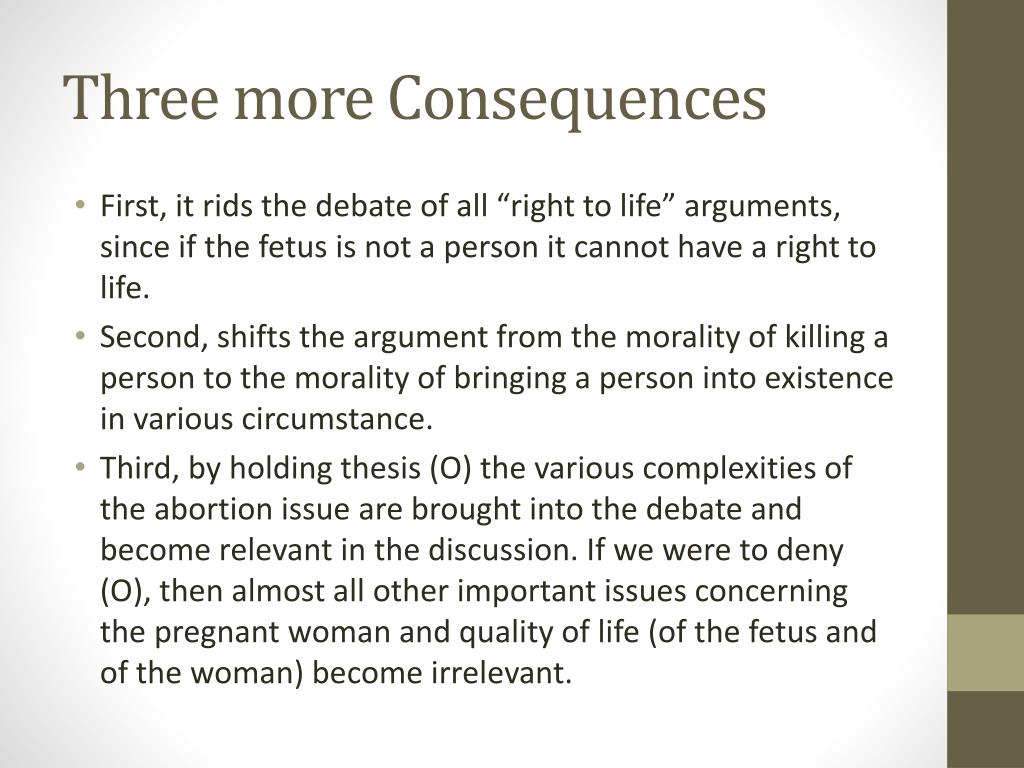 Three more Consequences

• First, it rids the debate of all “right to life” arguments, since if the fetus is not a person it cannot have a right to life.
• Second, shifts the argument from the morality of killing a person to the morality of bringing a person into existence in various circumstance.
• Third, by holding thesis (O) the various complexities of the abortion issue are brought into the debate and become relevant in the discussion. If we were to deny (O), then almost all other important issues concerning the pregnant woman and quality of life (of the fetus and of the woman) become irrelevant.